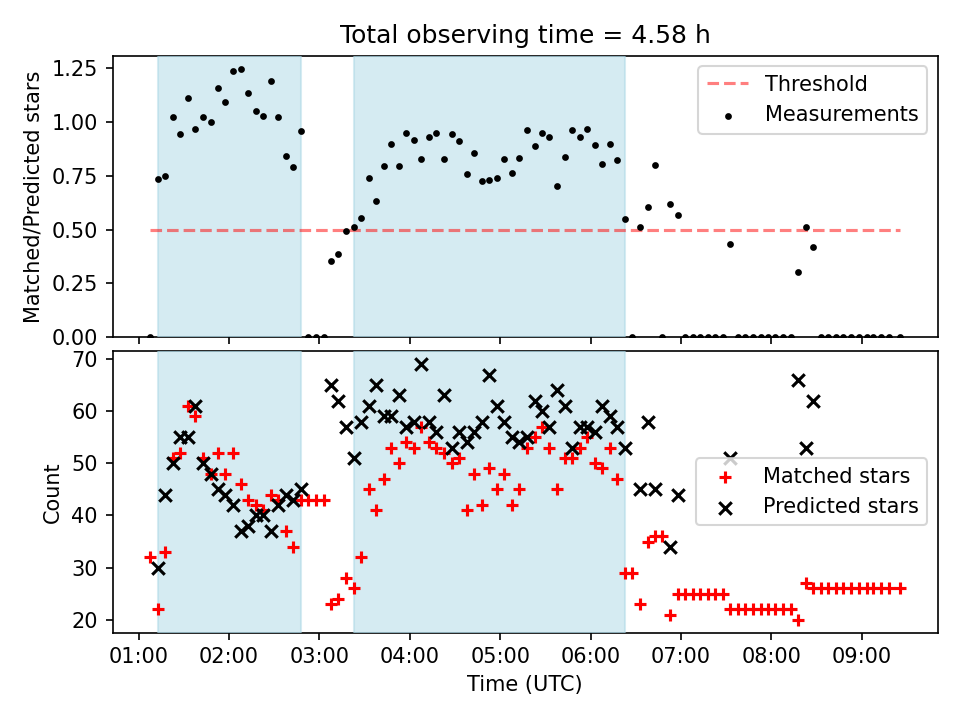 Total observing time = 4.58 h

Matched/Predicted stars

1.25
1.00
0.75
0.50
0.25
0.00

Threshold
Measurements

Count

70
60
50
40
30
20

Matched stars
Predicted stars

01:00 02:00 03:00 04:00 05:00 06:00 07:00 08:00 09:00

Time (UTC)